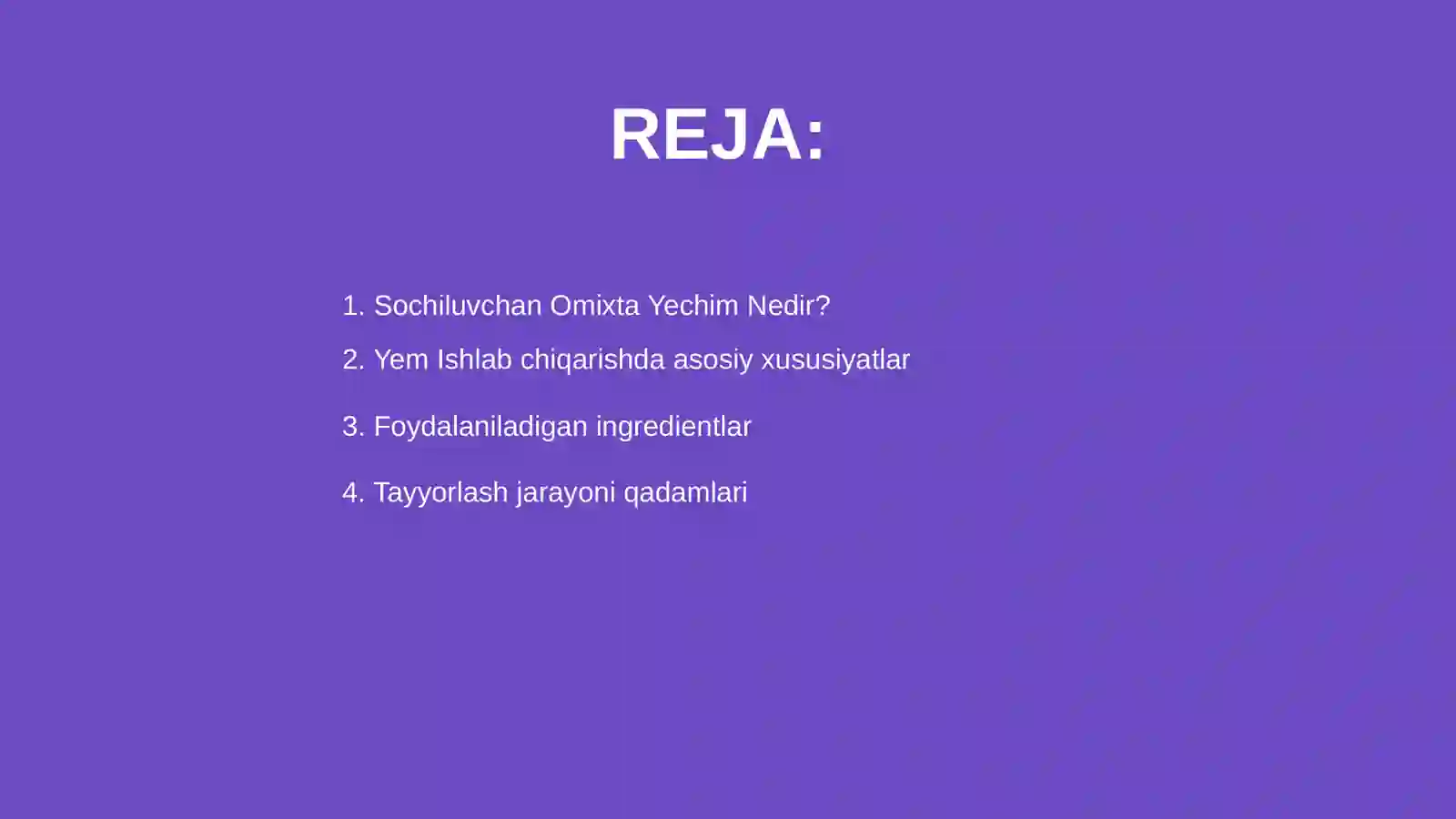 REJA:

1. Sochiluvchan Omixta Yechim Nedir?

2. Yem Ishlab chiqarishda asosiy xususiyatlar

3. Foydalaniladigan ingredientlar

4. Tayyorlash jarayoni qadamlari